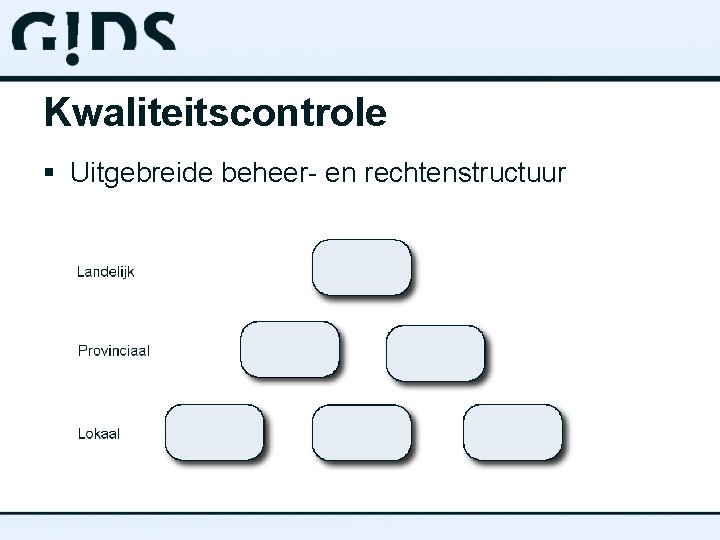 G!DS

Kwaliteitscontrole

▪ Uitgebreide beheer- en rechtenstructuur

Landelijk

Provinciaal

Lokaal